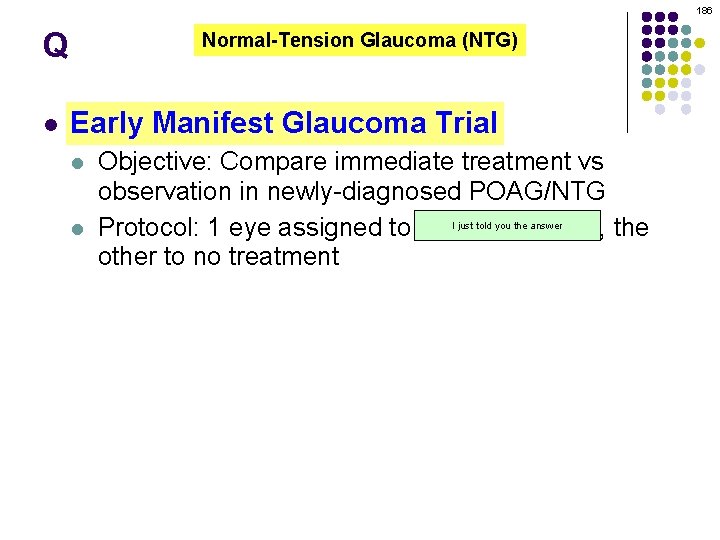 186

Q

Normal-Tension Glaucoma (NTG)

- Early Manifest Glaucoma Trial
  - Objective: Compare immediate treatment vs observation in newly-diagnosed POAG/NTG
  - Protocol: 1 eye assigned to I just told you the answer, the other to no treatment